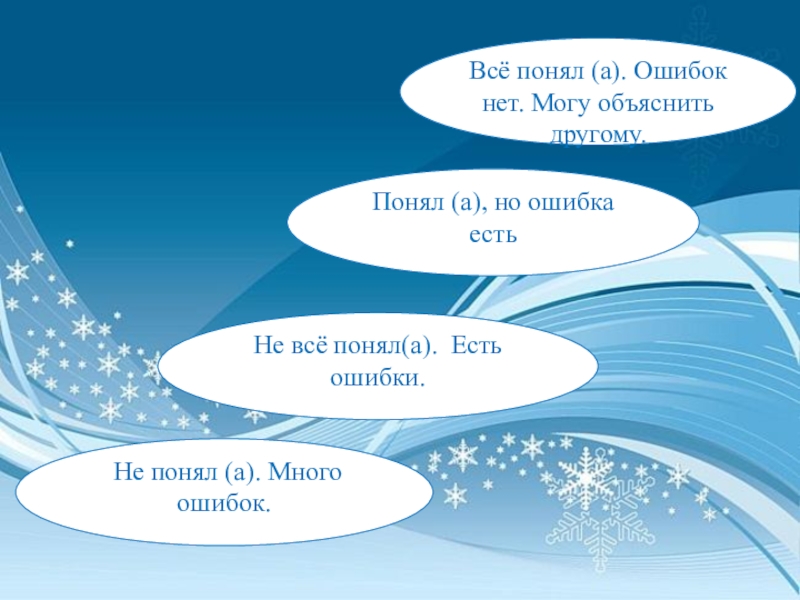 Всё понял (а). Ошибок нет. Могу объяснить другому.

Понял (а), но ошибка есть

Не всё понял(а). Есть ошибки.

Не понял (а). Много ошибок.